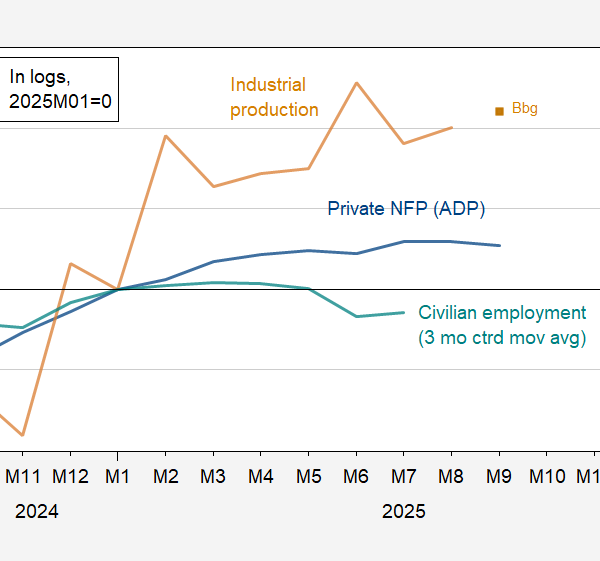 In logs, 2025M01=0

Industrial production

Bbg

Private NFP (ADP)

Civilian employment (3 mo ctrd mov avg)

M11 M12 M1 M2 M3 M4 M5 M6 M7 M8 M9 M10 M1

2024

2025